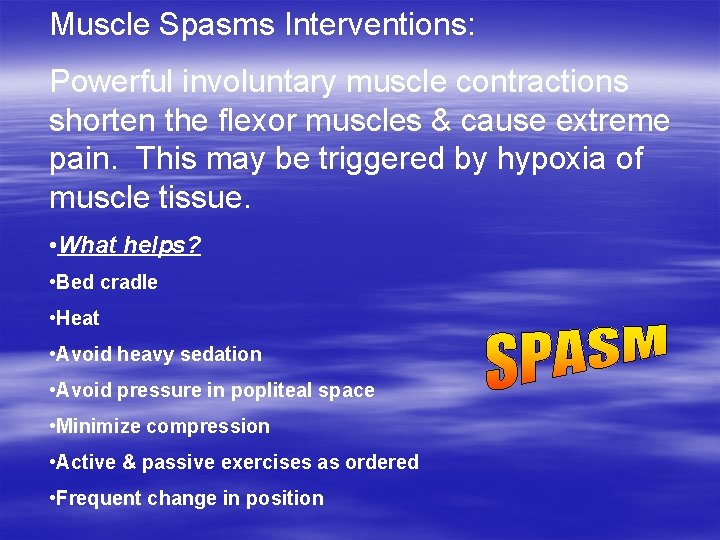 Muscle Spasms Interventions:

Powerful involuntary muscle contractions shorten the flexor muscles & cause extreme pain. This may be triggered by hypoxia of muscle tissue.

•What helps?

•Bed cradle

•Heat

•Avoid heavy sedation

•Avoid pressure in popliteal space

•Minimize compression

•Active & passive exercises as ordered

•Frequent change in position

SPASM